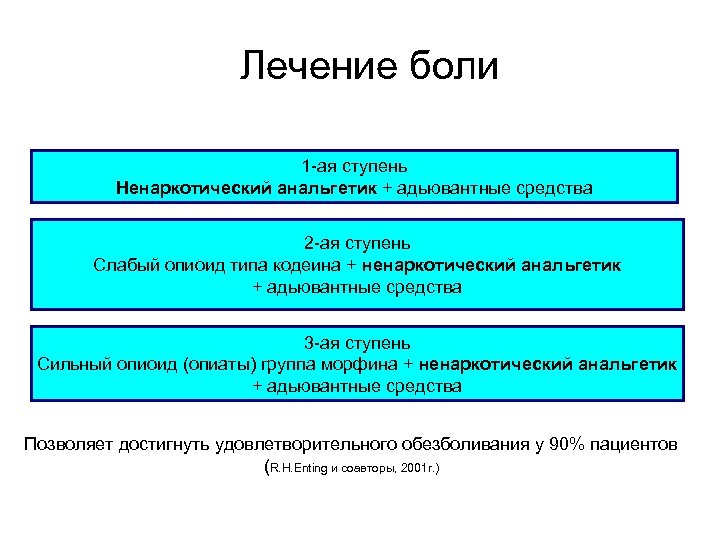 Лечение боли

1-ая ступень
Ненаркотический анальгетик + адьювантные средства

2-ая ступень
Слабый опиоид типа кодеина + ненаркотический анальгетик + адьювантные средства

3-ая ступень
Сильный опиоид (опиаты) группа морфина + ненаркотический анальгетик + адьювантные средства

Позволяет достигнуть удовлетворительного обезболивания у 90% пациентов

(R.H.Enting и соавторы, 2001г.)